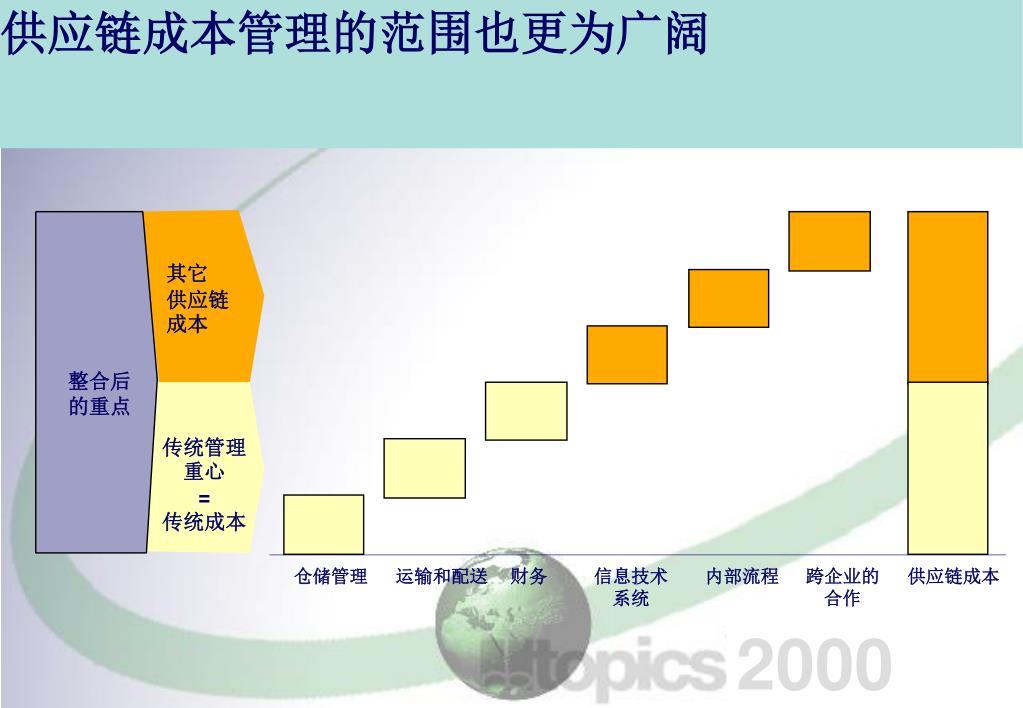 供应链成本管理的范围也更为广阔

整合后的重点

其它供应链成本

传统管理重心
=
传统成本

仓储管理

运输和配送

财务

信息技术系统

内部流程

跨企业的合作

供应链成本

topics 2000